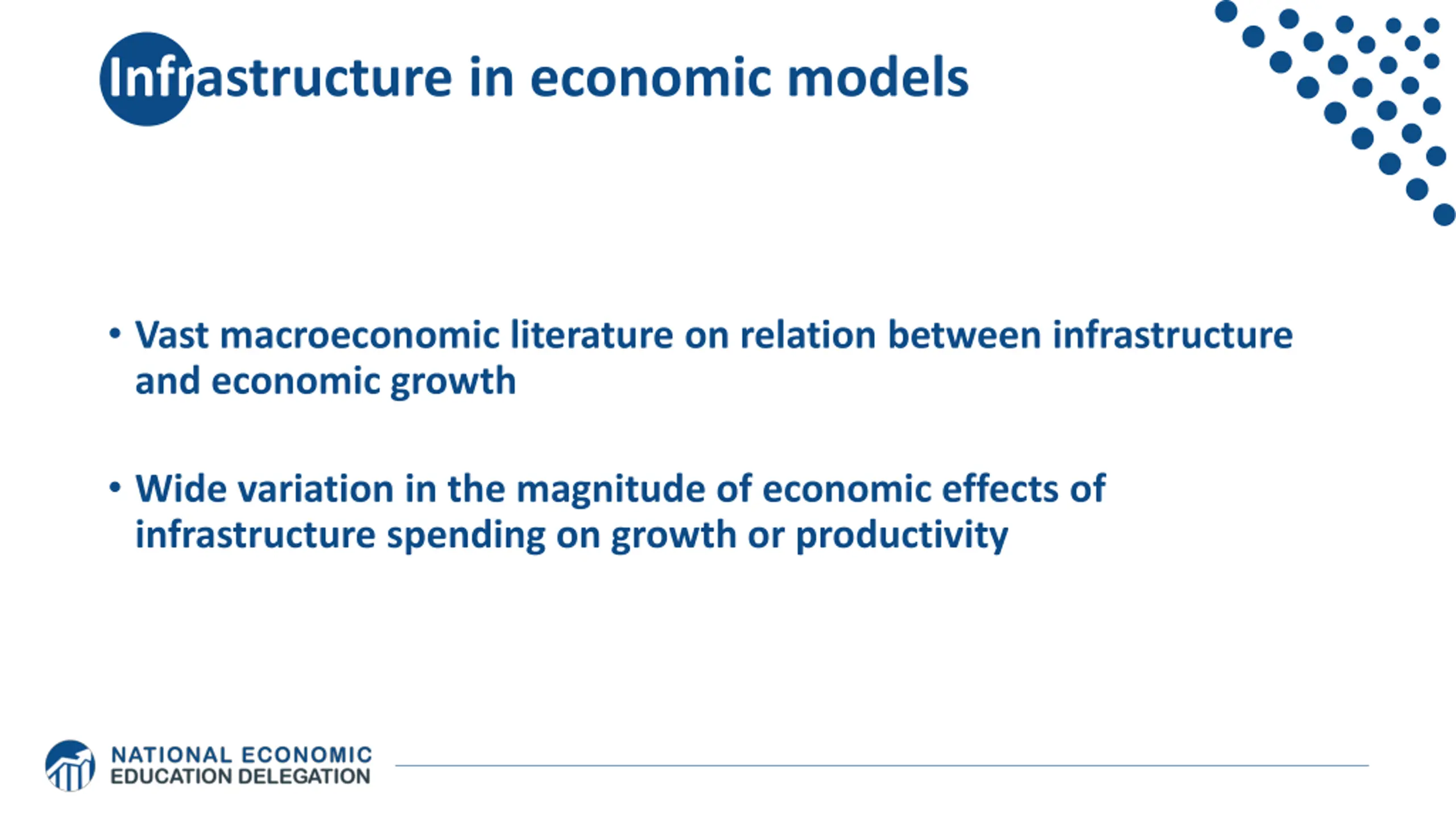 Infrastructure in economic models

• Vast macroeconomic literature on relation between infrastructure and economic growth

• Wide variation in the magnitude of economic effects of infrastructure spending on growth or productivity

NATIONAL ECONOMIC EDUCATION DELEGATION